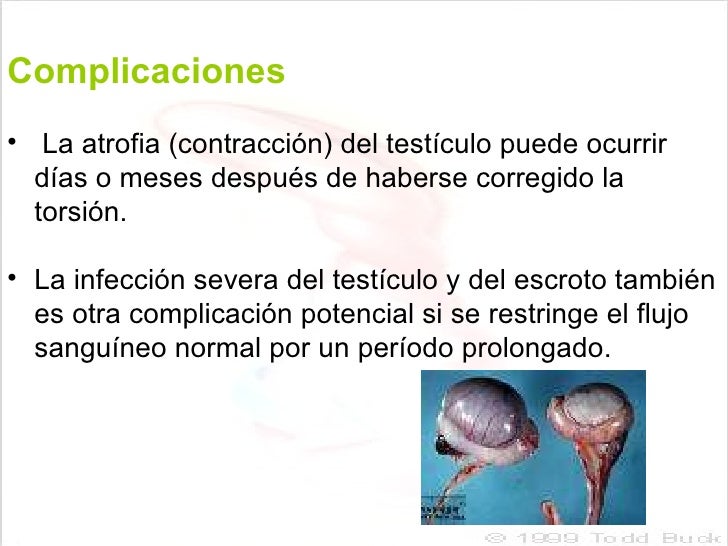 Complicaciones

• La atrofia (contracción) del testículo puede ocurrir días o meses después de haberse corregido la torsión.

• La infección severa del testículo y del escroto también es otra complicación potencial si se restringe el flujo sanguíneo normal por un período prolongado.

© 1999 Todd Buck